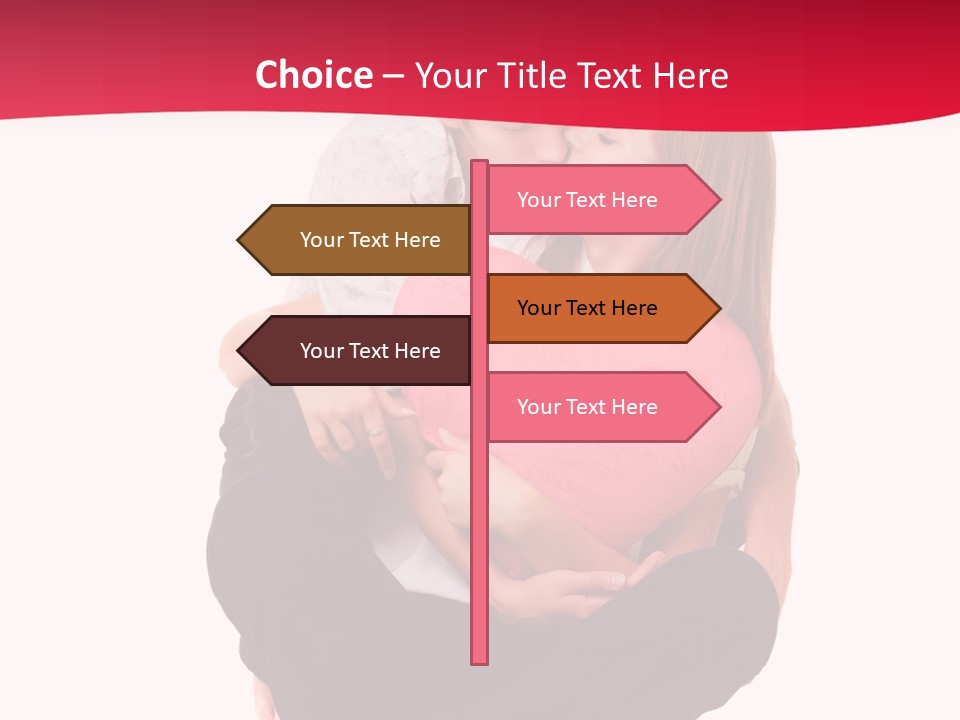 Choice – Your Title Text Here

Your Text Here

Your Text Here

Your Text Here

Your Text Here

Your Text Here